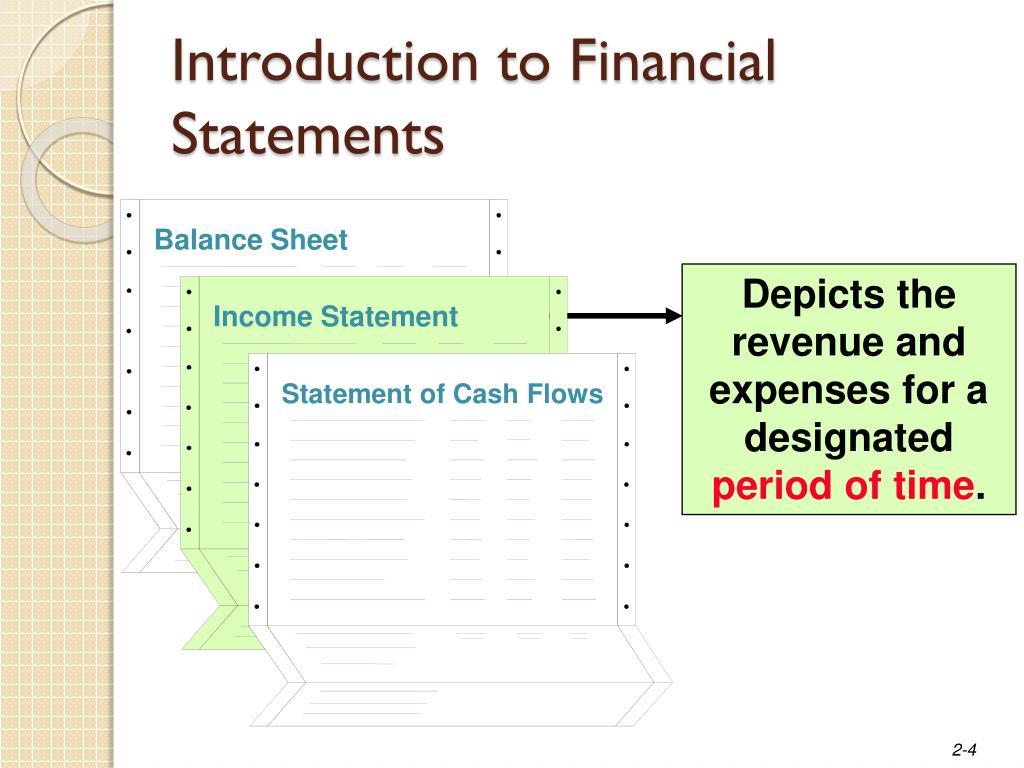 Introduction to Financial Statements

Balance Sheet

Income Statement

Statement of Cash Flows

Depicts the revenue and expenses for a designated period of time.

2-4